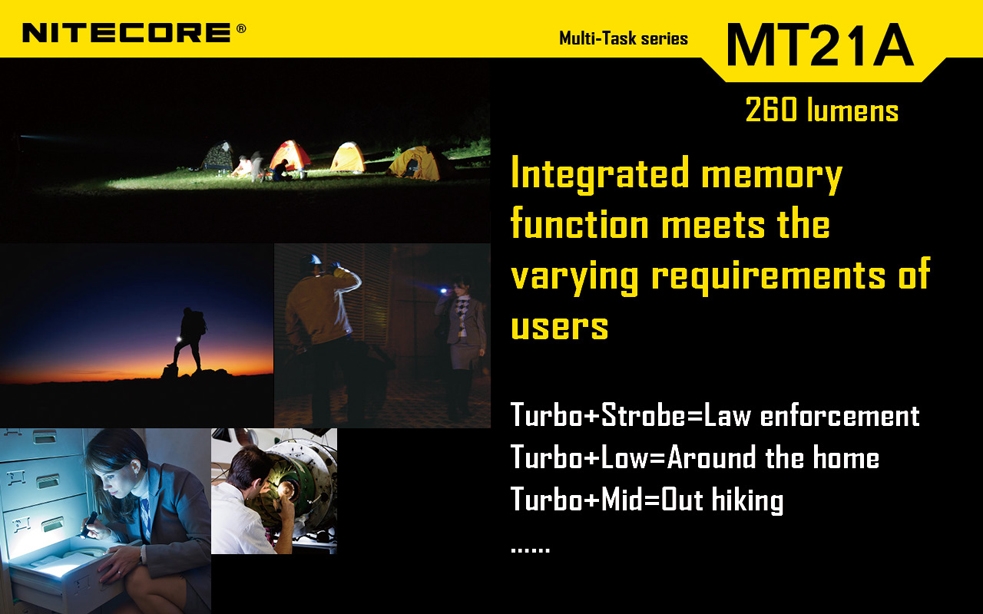 NITECORE®

Multi-Task series

MT21A

260 lumens

Integrated memory function meets the varying requirements of users

Turbo+Strobe=Law enforcement
Turbo+Low=Around the home
Turbo+Mid=Out hiking
......